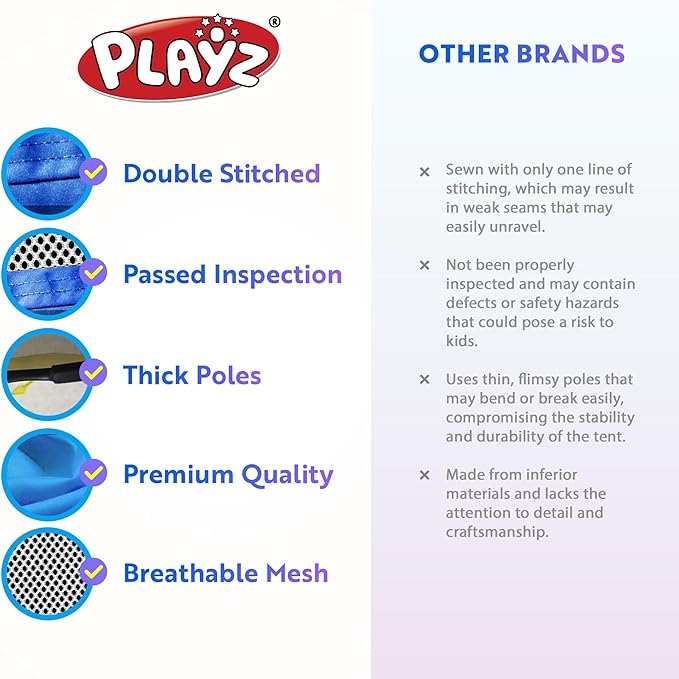 PLAYZ®

Double Stitched

Passed Inspection

Thick Poles

Premium Quality

Breathable Mesh

OTHER BRANDS

× Sewn with only one line of stitching, which may result in weak seams that may easily unravel.

× Not been properly inspected and may contain defects or safety hazards that could pose a risk to kids.

× Uses thin, flimsy poles that may bend or break easily, compromising the stability and durability of the tent.

× Made from inferior materials and lacks the attention to detail and craftsmanship.